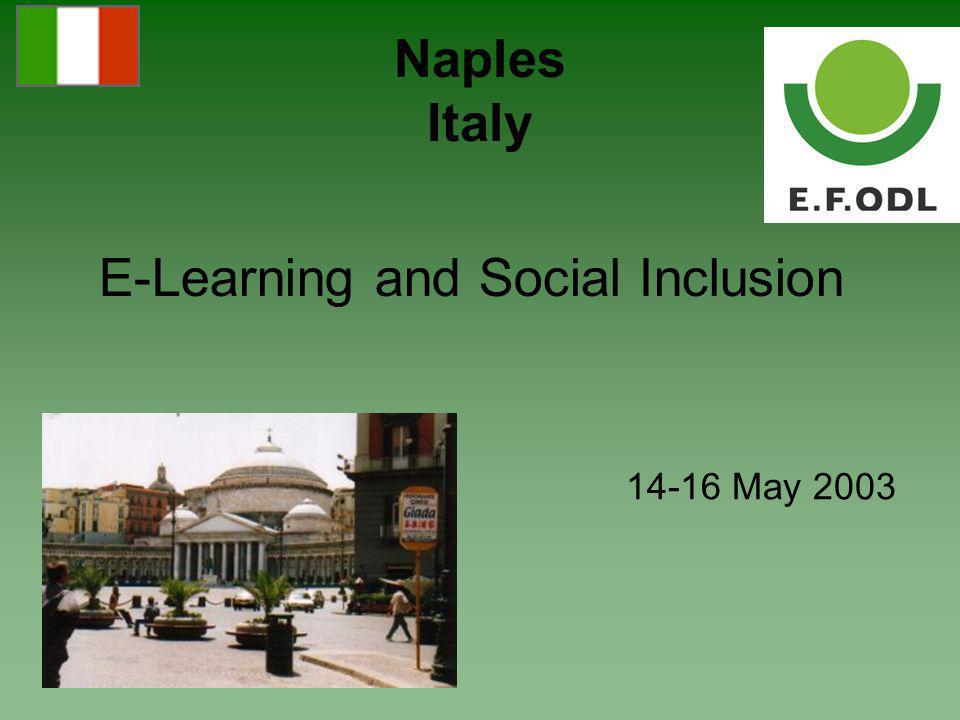 Naples
Italy

E.F.ODL

E-Learning and Social Inclusion

Giada

14-16 May 2003